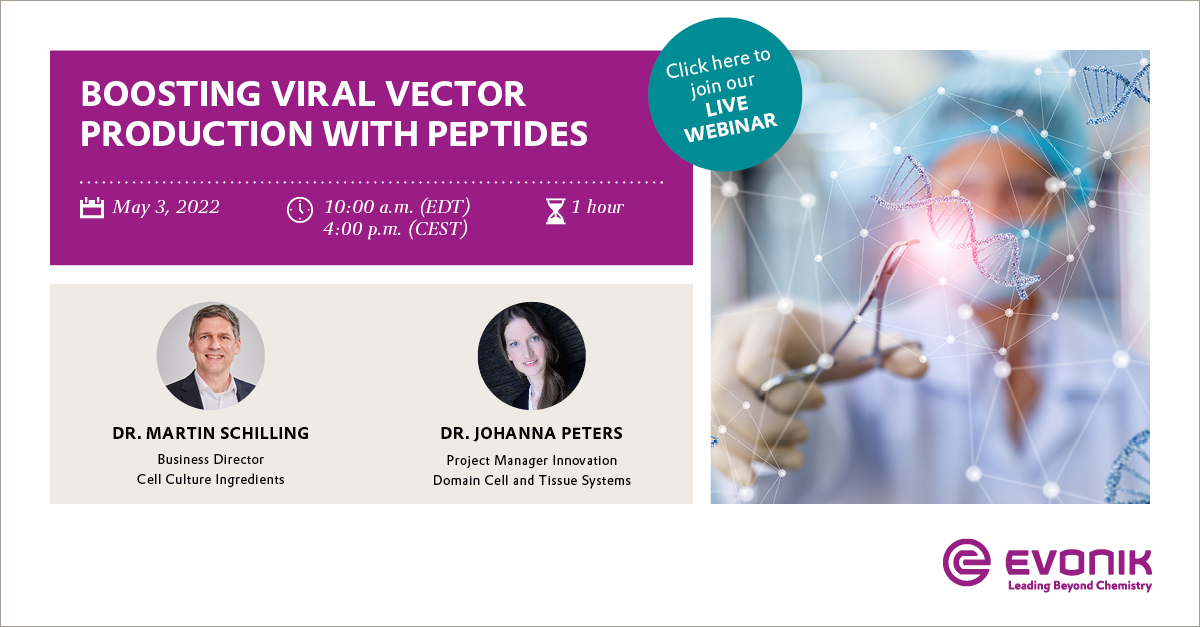 BOOSTING VIRAL VECTOR PRODUCTION WITH PEPTIDES

Click here to join our LIVE WEBINAR

May 3, 2022

10:00 a.m. (EDT)
4:00 p.m. (CEST)

1 hour

DR. MARTIN SCHILLING
Business Director
Cell Culture Ingredients

DR. JOHANNA PETERS
Project Manager Innovation
Domain Cell and Tissue Systems

EVONIK
Leading Beyond Chemistry